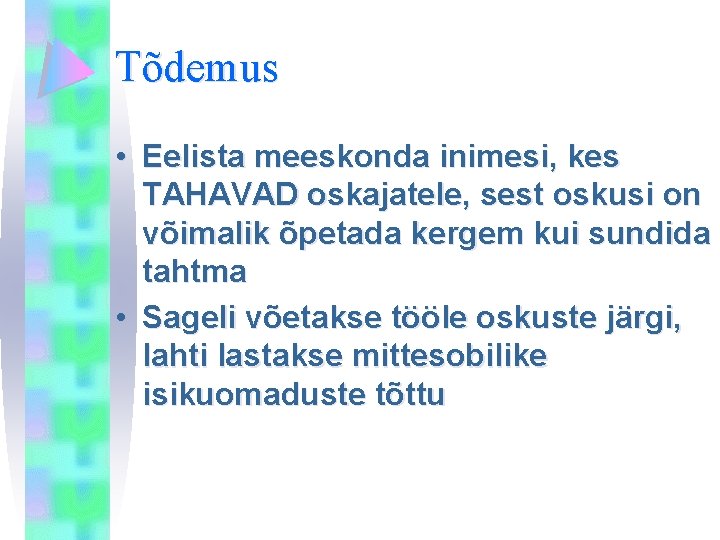 Tõdemus

• Eelista meeskonda inimesi, kes TAHAVAD oskajatele, sest oskusi on võimalik õpetada kergem kui sundida tahtma
• Sageli võetakse tööle oskuste järgi, lahti lastakse mittesobilike isikuomaduste tõttu